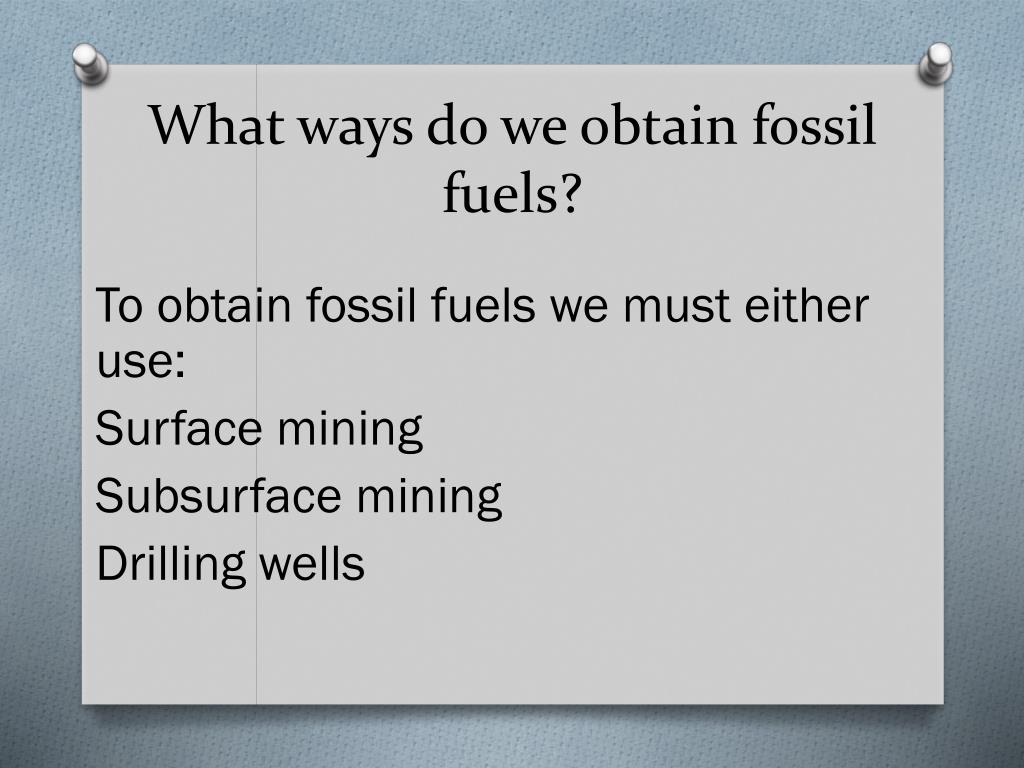 What ways do we obtain fossil fuels?

To obtain fossil fuels we must either use:

Surface mining

Subsurface mining

Drilling wells